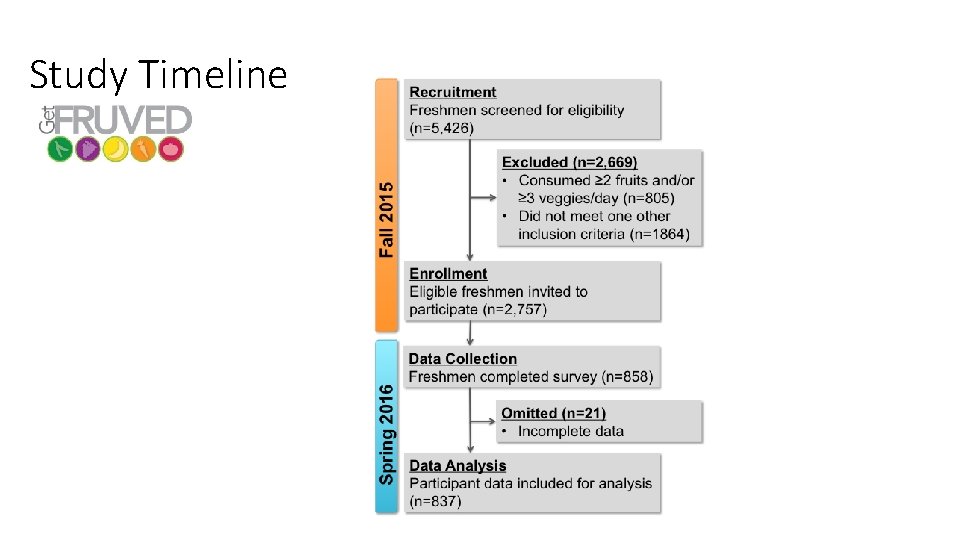 Study Timeline

Get FRUVED

Fall 2015

Recruitment
Freshmen screened for eligibility (n=5,426)

Excluded (n=2,669)
• Consumed ≥2 fruits and/or ≥3 veggies/day (n=805)
• Did not meet one other inclusion criteria (n=1864)

Enrollment
Eligible freshmen invited to participate (n=2,757)

Spring 2016

Data Collection
Freshmen completed survey (n=858)

Omitted (n=21)
• Incomplete data

Data Analysis
Participant data included for analysis (n=837)